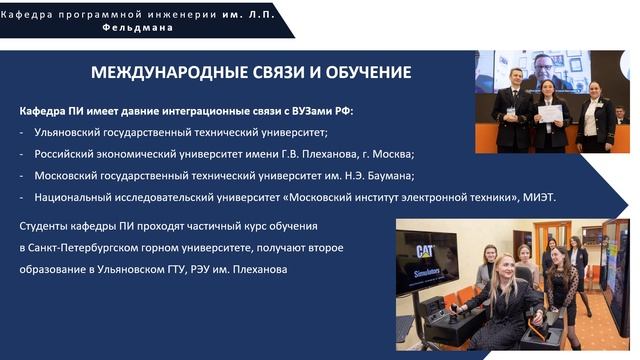 Кафедра программной инженерии им. Л.П. Фельдмана

МЕЖДУНАРОДНЫЕ СВЯЗИ И ОБУЧЕНИЕ

Кафедра ПИ имеет давние интеграционные связи с ВУЗами РФ:
- Ульяновский государственный технический университет;
- Российский экономический университет имени Г.В. Плеханова, г. Москва;
- Московский государственный технический университет им. Н.Э. Баумана;
- Национальный исследовательский университет «Московский институт электронной техники», МИЭТ.

Студенты кафедры ПИ проходят частичный курс обучения в Санкт-Петербургском горном университете, получают второе образование в Ульяновском ГТУ, РЭУ им. Плеханова

CAT
Simulators